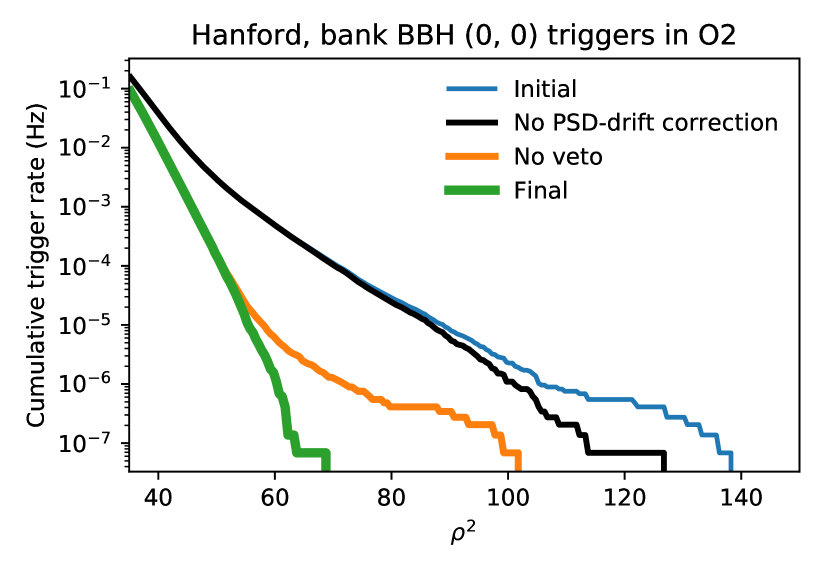 Hanford, bank BBH (0, 0) triggers in O2

Initial
No PSD-drift correction
No veto
Final

Cumulative trigger rate (Hz)

$10^{-1}$
$10^{-2}$
$10^{-3}$
$10^{-4}$
$10^{-5}$
$10^{-6}$
$10^{-7}$

40 60 80 100 120 140

$\rho^2$